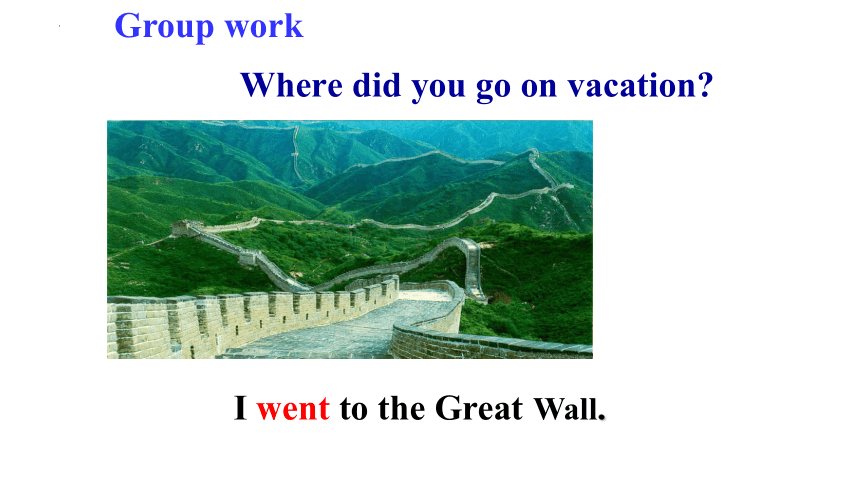 Group work

Where did you go on vacation?

I went to the Great Wall.